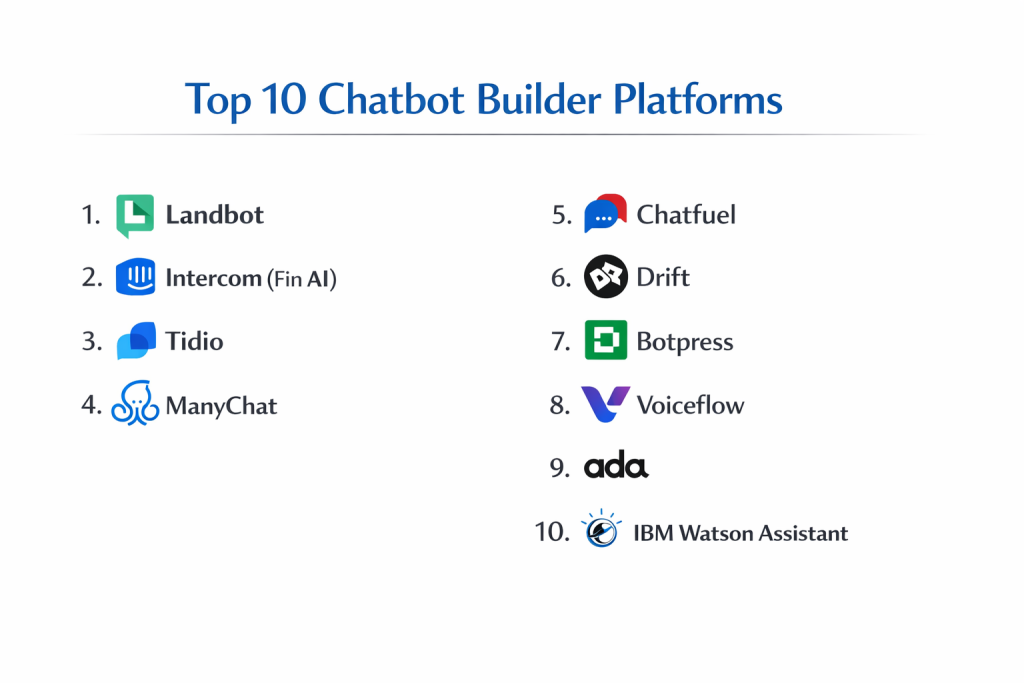 Top 10 Chatbot Builder Platforms

1. Landbot
2. Intercom (Fin AI)
3. Tidio
4. ManyChat

5. Chatfuel
6. Drift
7. Botpress
8. Voiceflow
9. ada
10. IBM Watson Assistant